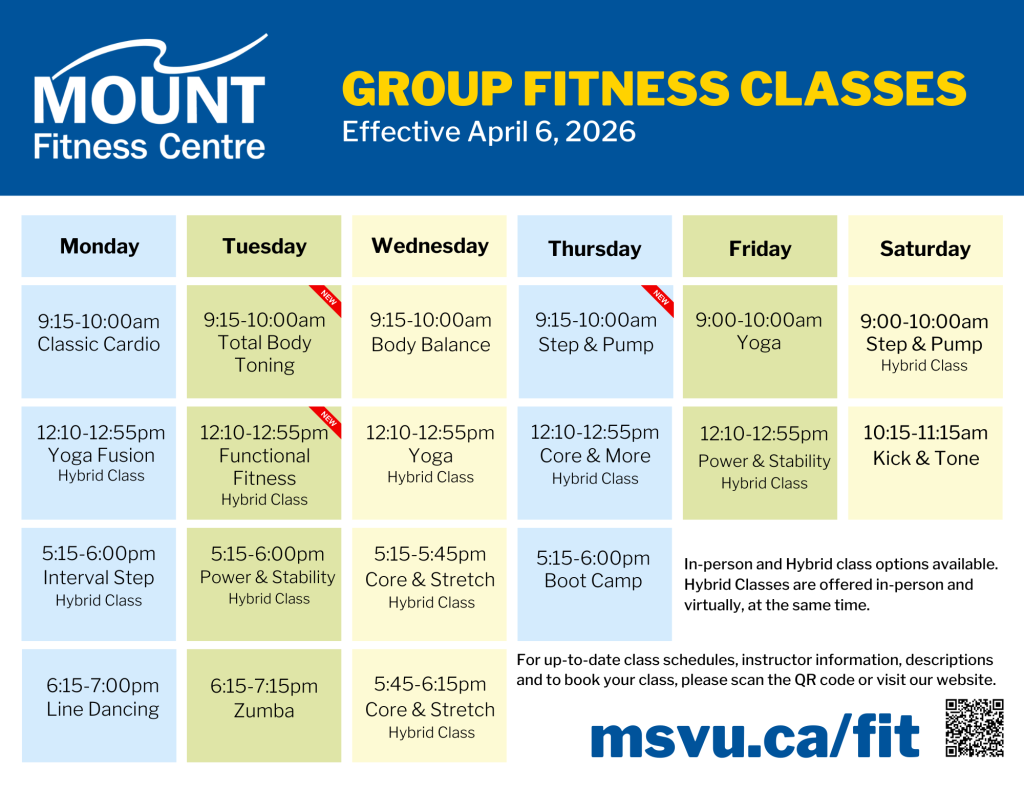 MOUNT
Fitness Centre

GROUP FITNESS CLASSES
Effective April 6, 2026

| Monday | Tuesday | Wednesday | Thursday | Friday | Saturday |
|---|---|---|---|---|---|
| 9:15-10:00am Classic Cardio | NEW 9:15-10:00am Total Body Toning | 9:15-10:00am Body Balance | NEW 9:15-10:00am Step & Pump | 9:00-10:00am Yoga | 9:00-10:00am Step & Pump Hybrid Class |
| 12:10-12:55pm Yoga Fusion Hybrid Class | NEW 12:10-12:55pm Functional Fitness Hybrid Class | 12:10-12:55pm Yoga Hybrid Class | 12:10-12:55pm Core & More Hybrid Class | 12:10-12:55pm Power & Stability Hybrid Class | 10:15-11:15am Kick & Tone |
| 5:15-6:00pm Interval Step Hybrid Class | 5:15-6:00pm Power & Stability Hybrid Class | 5:15-5:45pm Core & Stretch Hybrid Class | 5:15-6:00pm Boot Camp | | |
| 6:15-7:00pm Line Dancing | 6:15-7:15pm Zumba | 5:45-6:15pm Core & Stretch Hybrid Class | | | |

In-person and Hybrid class options available. Hybrid Classes are offered in-person and virtually, at the same time.

For up-to-date class schedules, instructor information, descriptions and to book your class, please scan the QR code or visit our website.

msvu.ca/fit